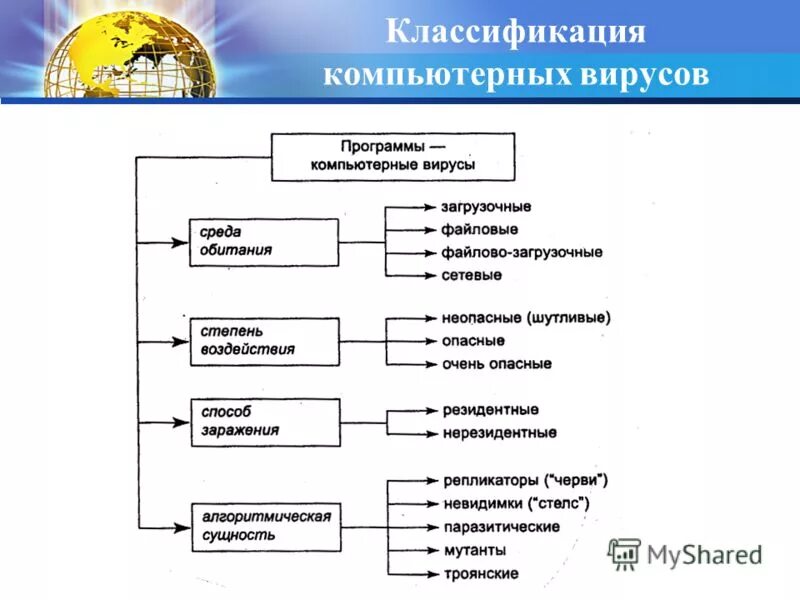 Классификация компьютерных вирусов

Программы — компьютерные вирусы

среда обитания
загрузочные
файловые
файлово-загрузочные
сетевые

степень воздействия
неопасные (шутливые)
опасные
очень опасные

способ заражения
резидентные
нерезидентные

алгоритмическая сущность
репликаторы ("черви")
невидимки ("стелс")
паразитические
мутанты
троянские

MyShared